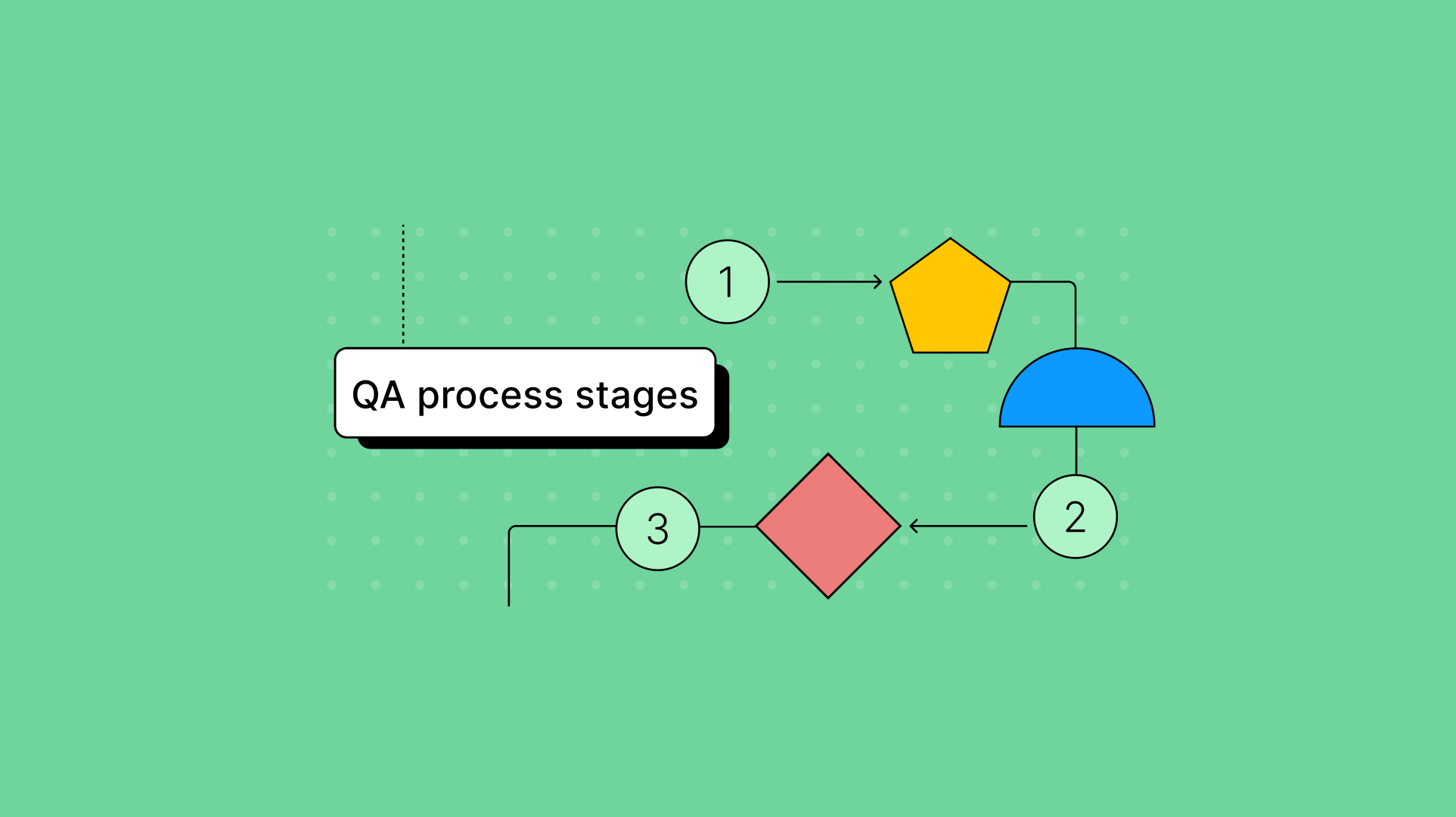 QA process stages

1

2

3